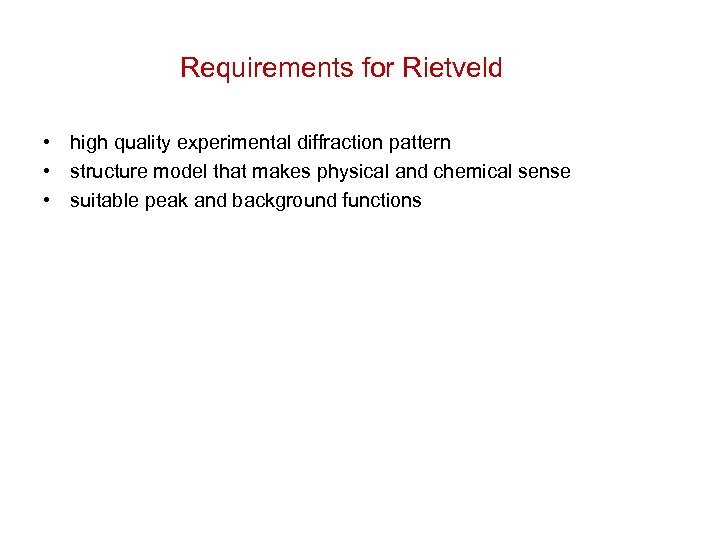 Requirements for Rietveld

• high quality experimental diffraction pattern
• structure model that makes physical and chemical sense
• suitable peak and background functions